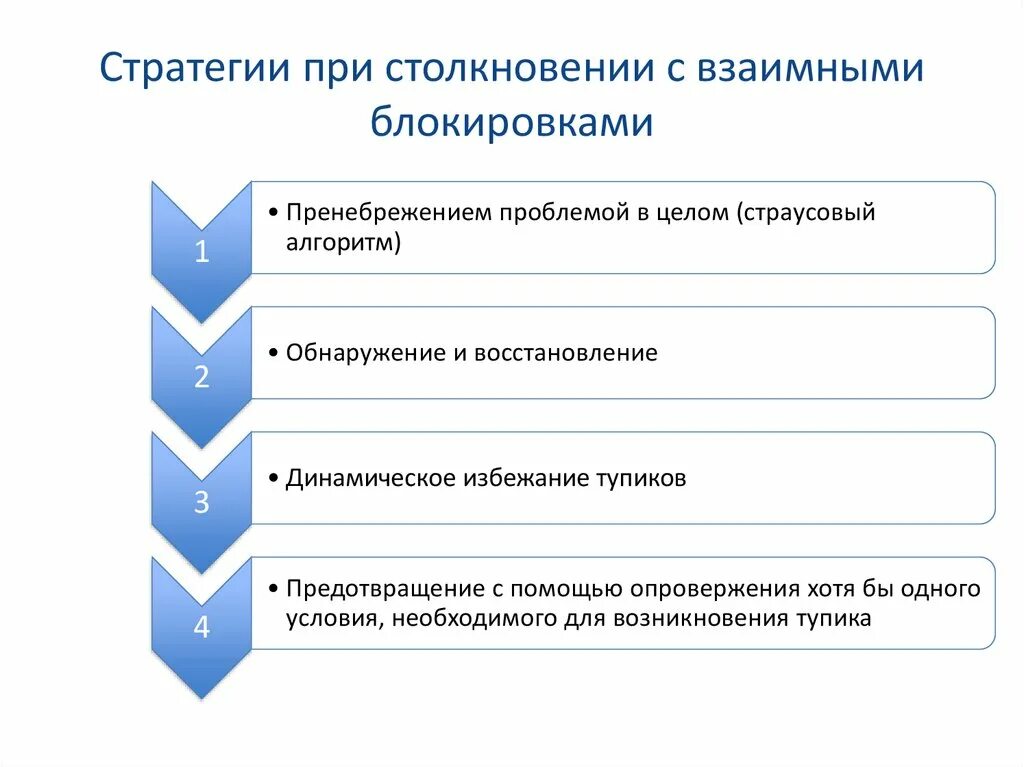 Стратегии при столкновении с взаимными блокировками

1

• Пренебрежением проблемой в целом (страусовый алгоритм)

2

• Обнаружение и восстановление

3

• Динамическое избежание тупиков

4

• Предотвращение с помощью опровержения хотя бы одного условия, необходимого для возникновения тупика